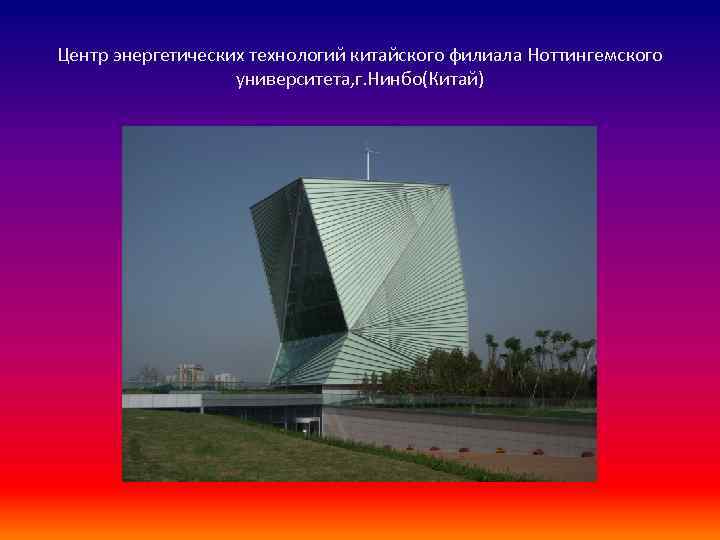 Центр энергетических технологий китайского филиала Ноттингемского университета,г.Нинбо(Китай)